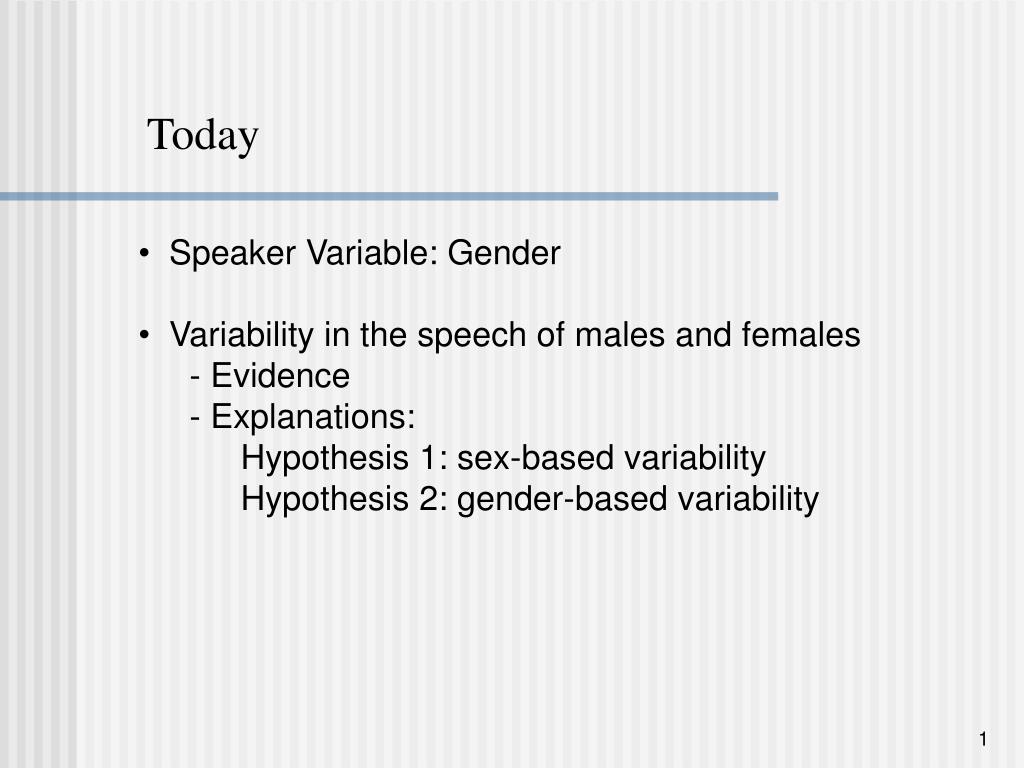 Today

• Speaker Variable: Gender

• Variability in the speech of males and females
- Evidence
- Explanations:
Hypothesis 1: sex-based variability
Hypothesis 2: gender-based variability

1